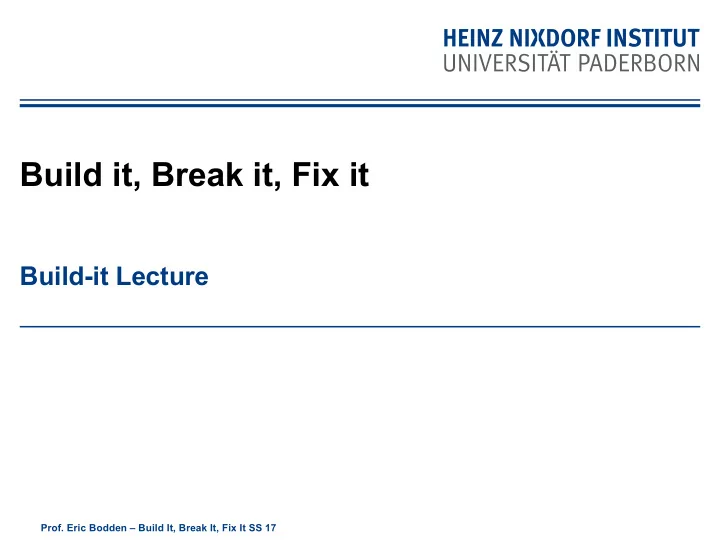 HEINZ NIXDORF INSTITUT
UNIVERSITÄT PADERBORN

Build it, Break it, Fix it

Build-it Lecture

Prof. Eric Bodden – Build It, Break It, Fix It SS 17